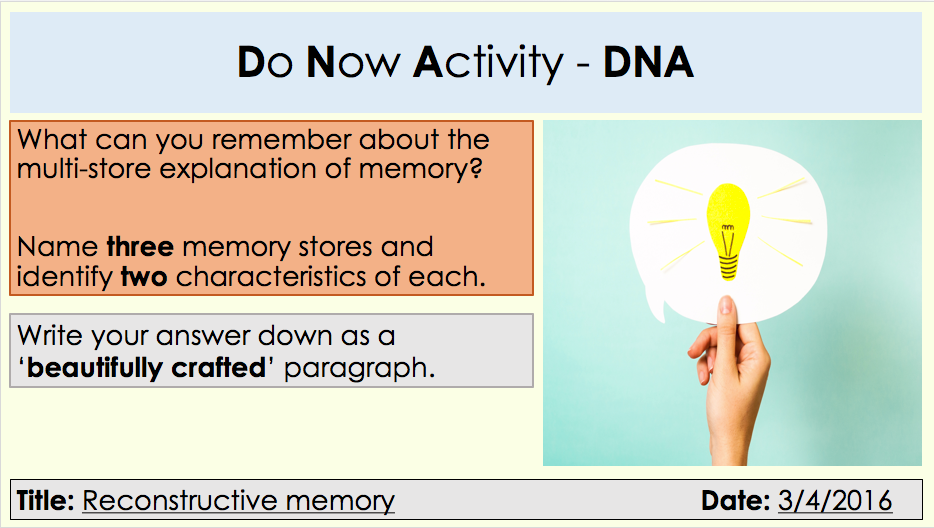 Do Now Activity - DNA

What can you remember about the multi-store explanation of memory?

Name three memory stores and identify two characteristics of each.

Write your answer down as a 'beautifully crafted' paragraph.

Title: Reconstructive memory

Date: 3/4/2016